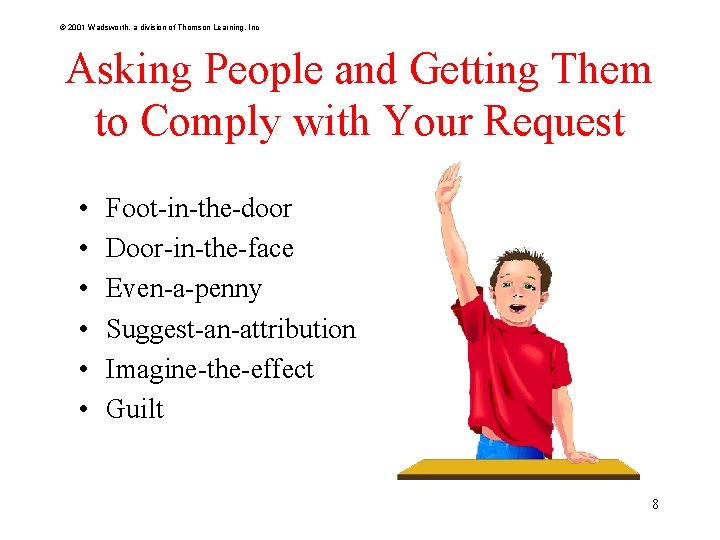 © 2001 Wadsworth, a division of Thomson Learning, Inc

Asking People and Getting Them to Comply with Your Request

• Foot-in-the-door
• Door-in-the-face
• Even-a-penny
• Suggest-an-attribution
• Imagine-the-effect
• Guilt

8